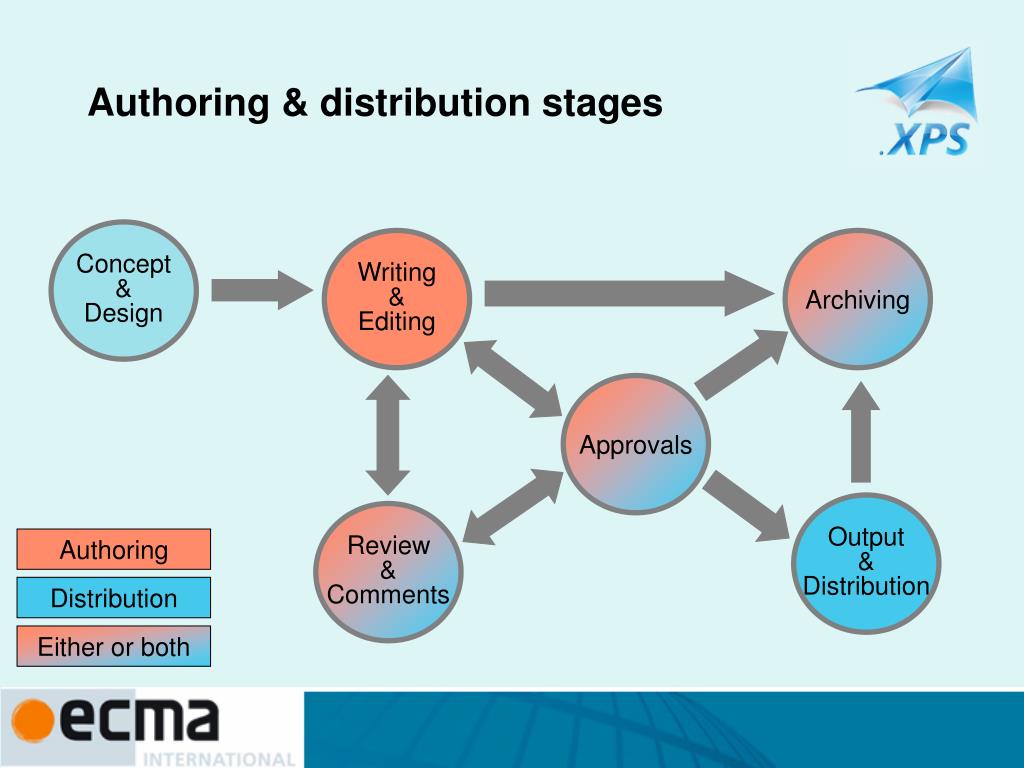 Authoring & distribution stages

.XPS

Concept
&
Design

Writing
&
Editing

Archiving

Approvals

Review
&
Comments

Output
&
Distribution

Authoring

Distribution

Either or both

ecma
INTERNATIONAL